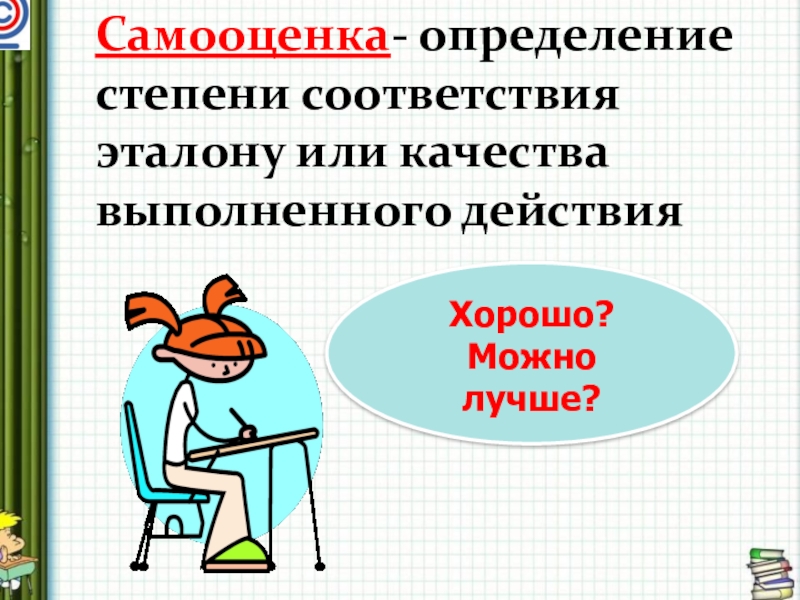 Самооценка- определение степени соответствия эталону или качества выполненного действия

Хорошо?
Можно
лучше?